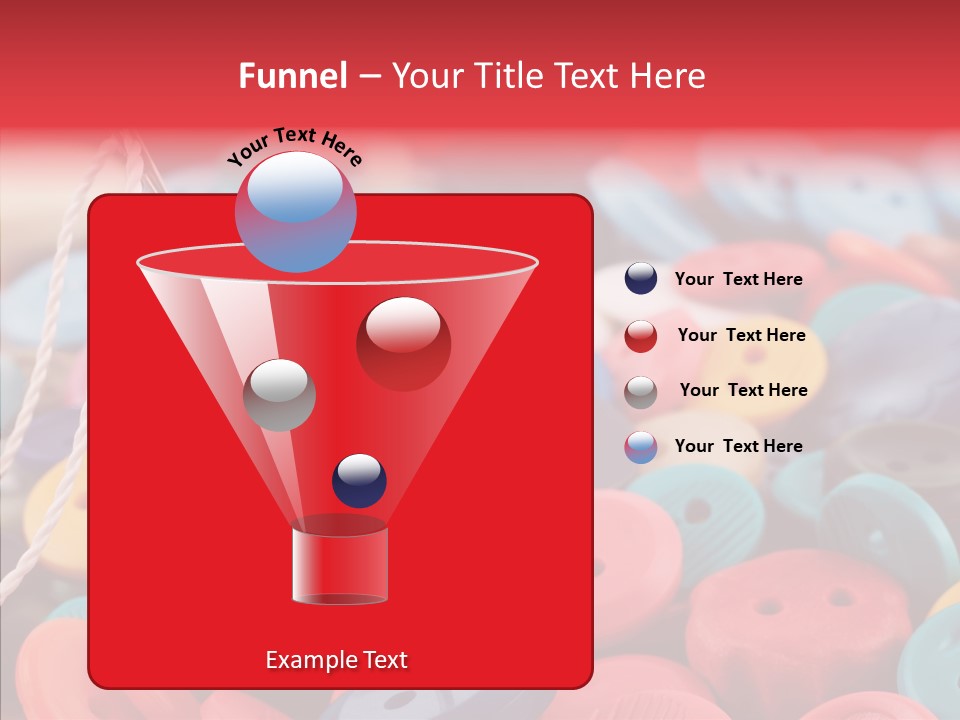 Funnel – Your Title Text Here

Your Text Here

Your Text Here

Your Text Here

Your Text Here

Your Text Here

Example Text